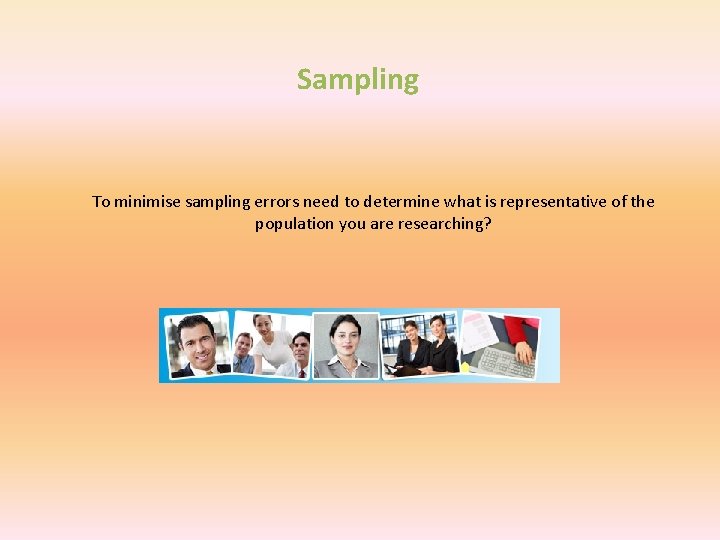 Sampling

To minimise sampling errors need to determine what is representative of the population you are researching?